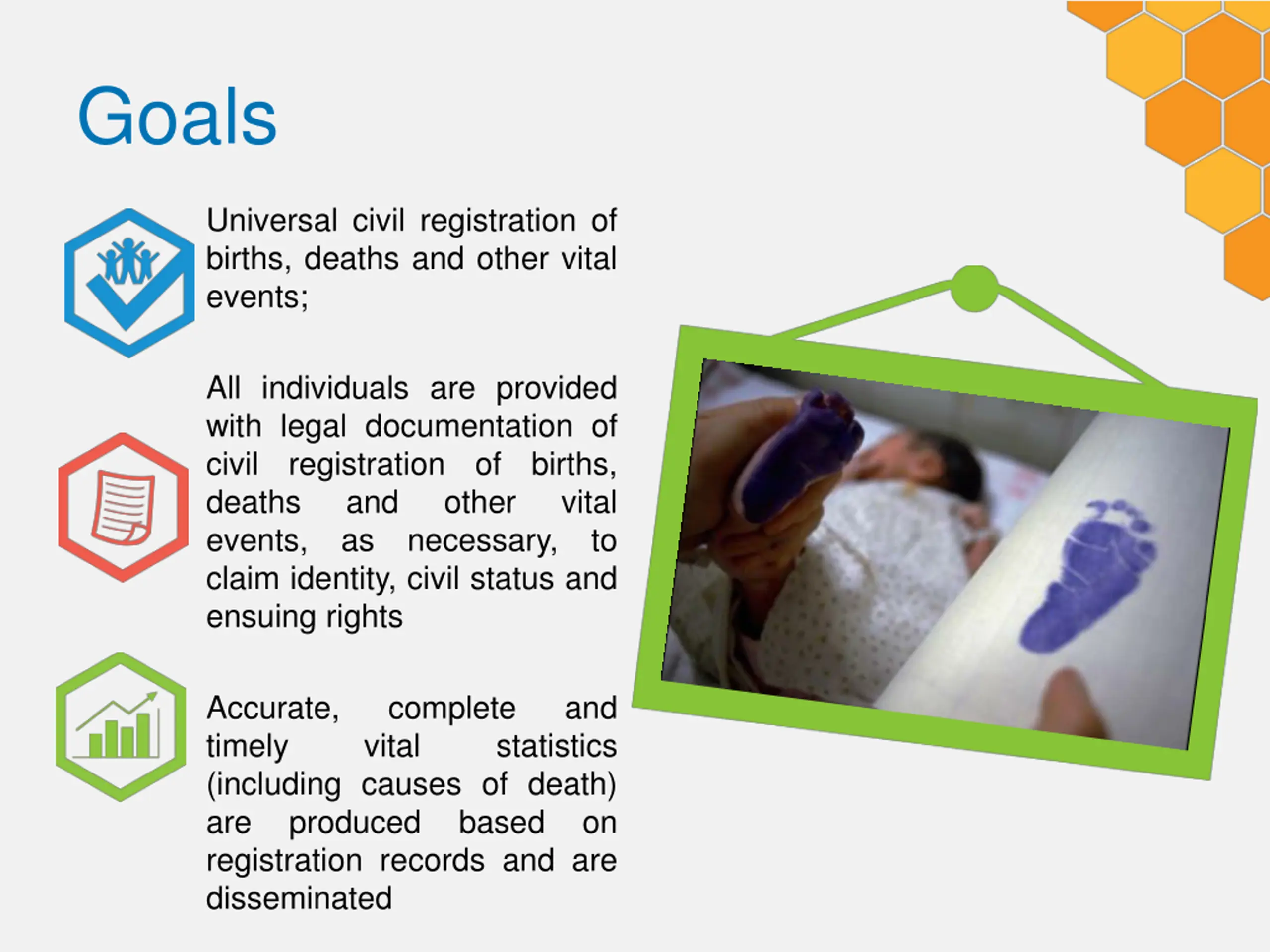 Goals

Universal civil registration of births, deaths and other vital events;

All individuals are provided with legal documentation of civil registration of births, deaths and other vital events, as necessary, to claim identity, civil status and ensuing rights

Accurate, complete and timely vital statistics (including causes of death) are produced based on registration records and are disseminated